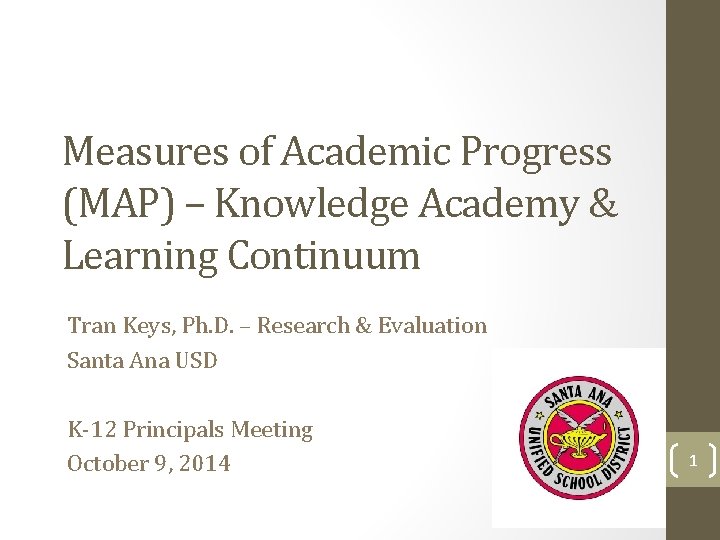 Measures of Academic Progress (MAP) – Knowledge Academy & Learning Continuum

Tran Keys, Ph.D. – Research & Evaluation
Santa Ana USD

K-12 Principals Meeting
October 9, 2014

SANTA ANA UNIFIED SCHOOL DISTRICT

1